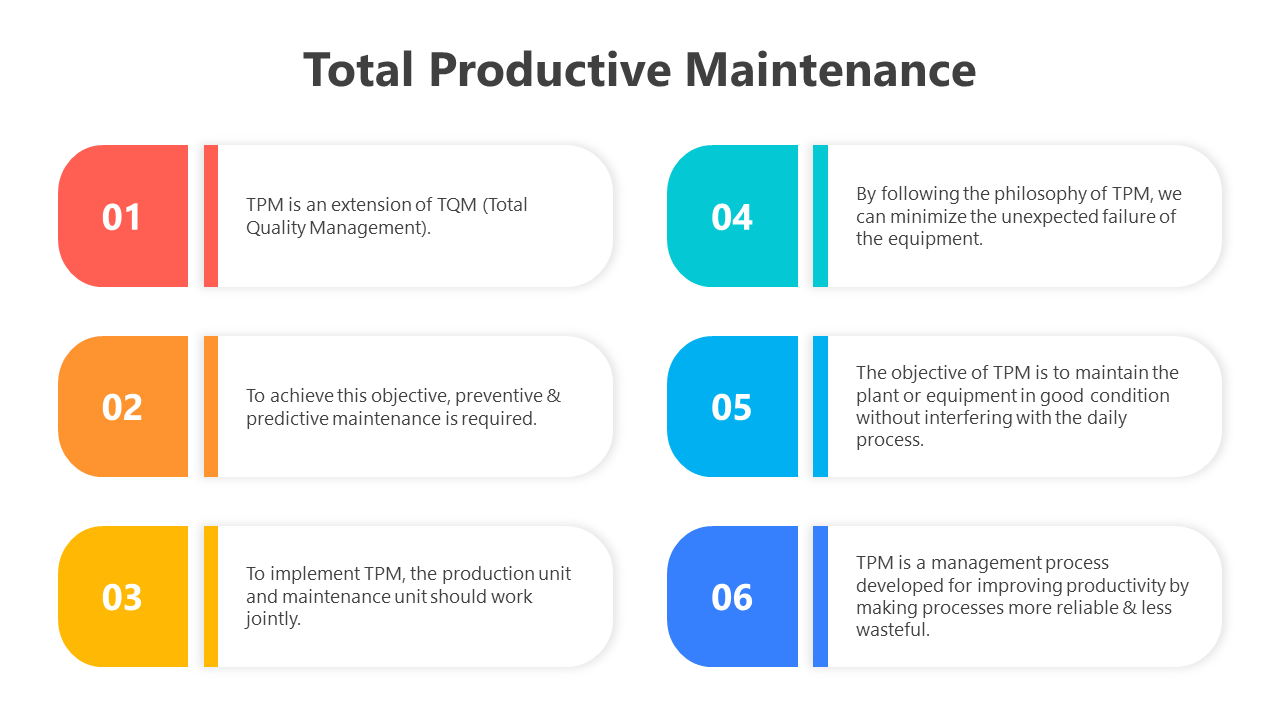 Total Productive Maintenance

01

TPM is an extension of TQM (Total Quality Management).

02

To achieve this objective, preventive & predictive maintenance is required.

03

To implement TPM, the production unit and maintenance unit should work jointly.

04

By following the philosophy of TPM, we can minimize the unexpected failure of the equipment.

05

The objective of TPM is to maintain the plant or equipment in good condition without interfering with the daily process.

06

TPM is a management process developed for improving productivity by making processes more reliable & less wasteful.